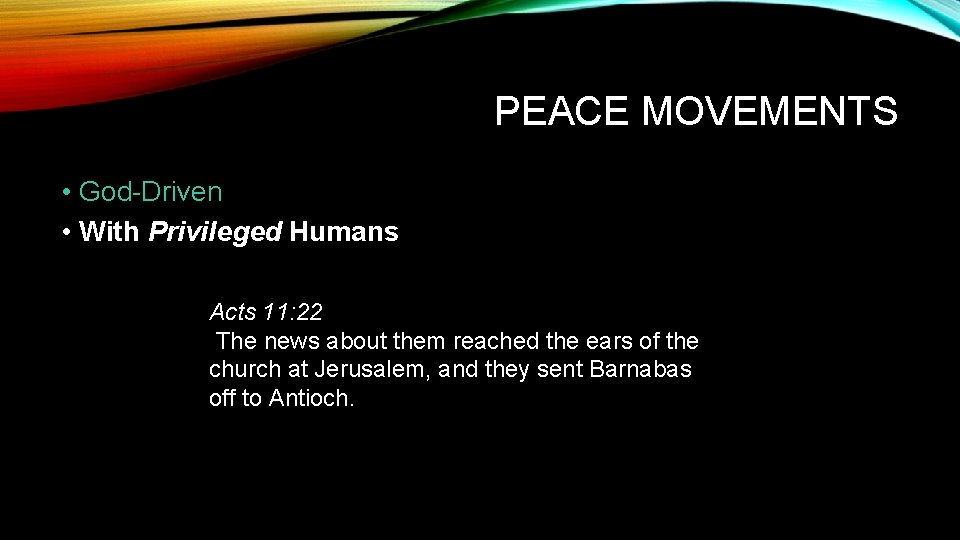 PEACE MOVEMENTS

• God-Driven
• With Privileged Humans

Acts 11:22
The news about them reached the ears of the church at Jerusalem, and they sent Barnabas off to Antioch.